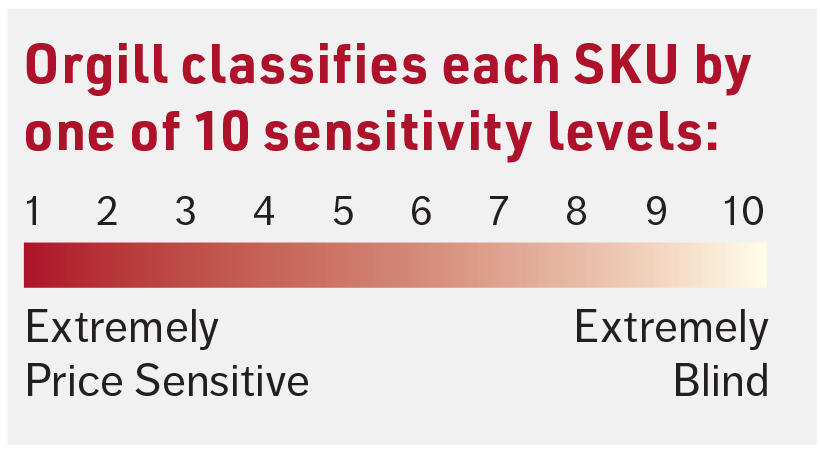 Orgill classifies each SKU by one of 10 sensitivity levels:

1 2 3 4 5 6 7 8 9 10

Extremely Price Sensitive

Extremely Blind